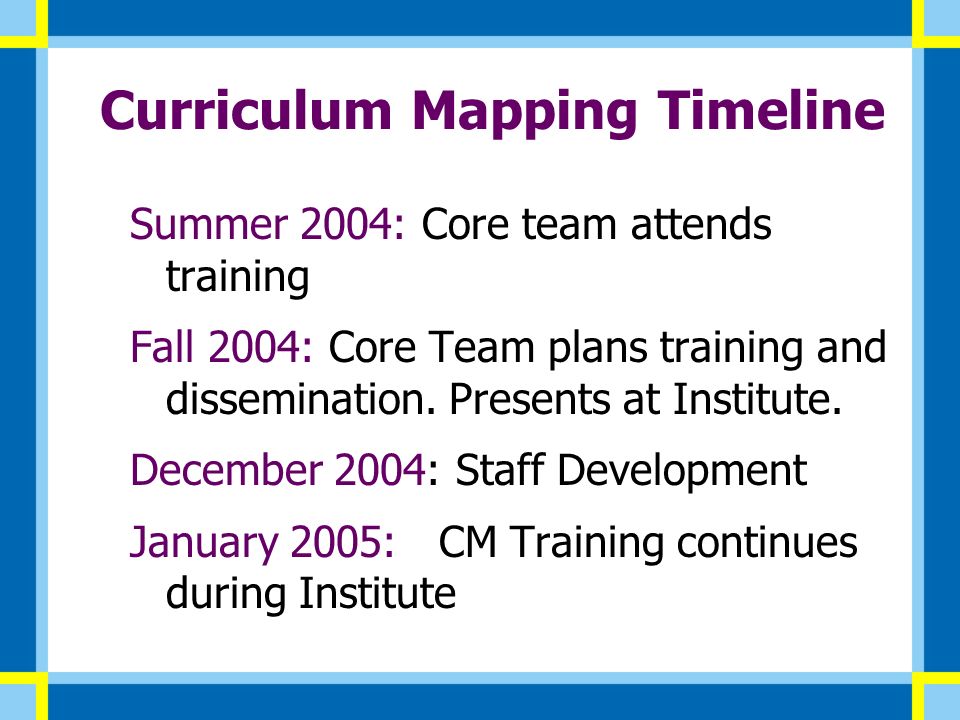 Curriculum Mapping Timeline

Summer 2004: Core team attends training

Fall 2004: Core Team plans training and dissemination. Presents at Institute.

December 2004: Staff Development

January 2005: CM Training continues during Institute